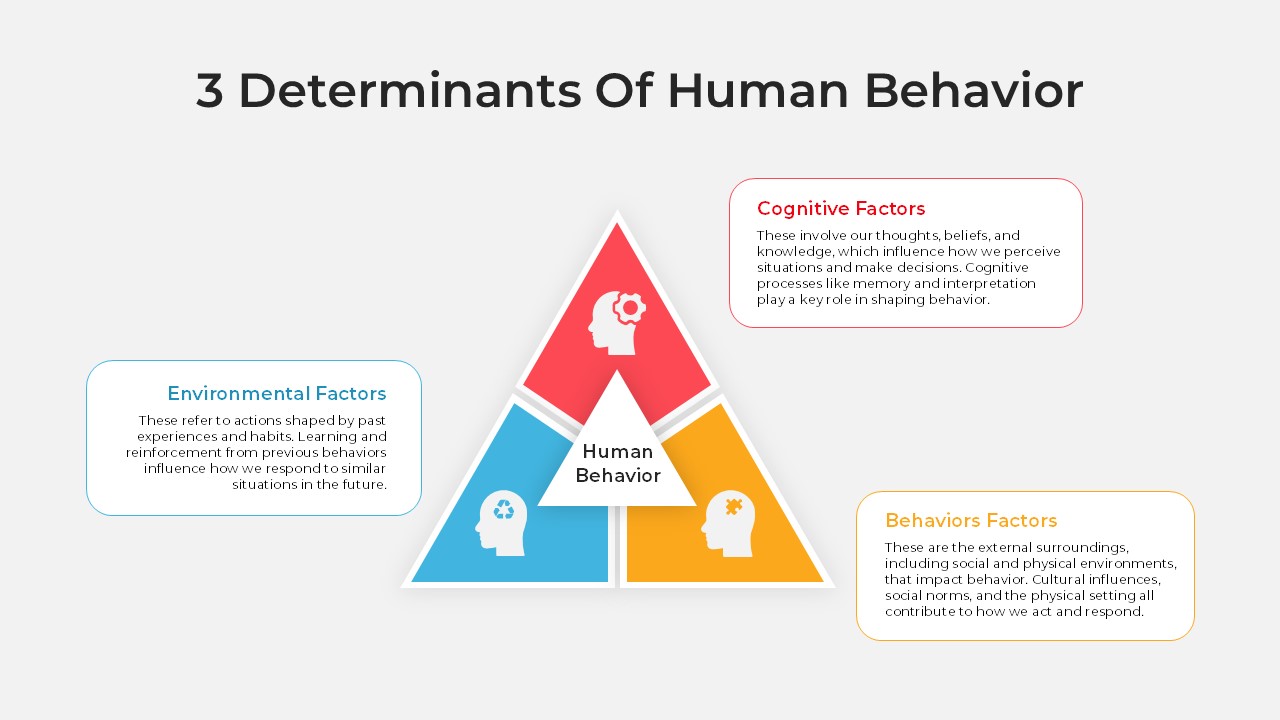 3 Determinants Of Human Behavior

Cognitive Factors

These involve our thoughts, beliefs, and knowledge, which influence how we perceive situations and make decisions. Cognitive processes like memory and interpretation play a key role in shaping behavior.

Environmental Factors

These refer to actions shaped by past experiences and habits. Learning and reinforcement from previous behaviors influence how we respond to similar situations in the future.

Human Behavior

Behaviors Factors

These are the external surroundings, including social and physical environments, that impact behavior. Cultural influences, social norms, and the physical setting all contribute to how we act and respond.